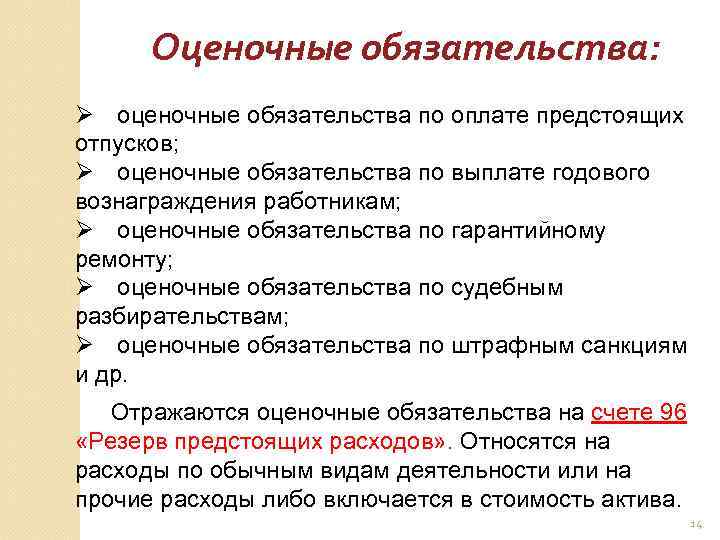 Оценочные обязательства:

➢ оценочные обязательства по оплате предстоящих отпусков;
➢ оценочные обязательства по выплате годового вознаграждения работникам;
➢ оценочные обязательства по гарантийному ремонту;
➢ оценочные обязательства по судебным разбирательствам;
➢ оценочные обязательства по штрафным санкциям и др.

Отражаются оценочные обязательства на счете 96 «Резерв предстоящих расходов». Относятся на расходы по обычным видам деятельности или на прочие расходы либо включается в стоимость актива.

14